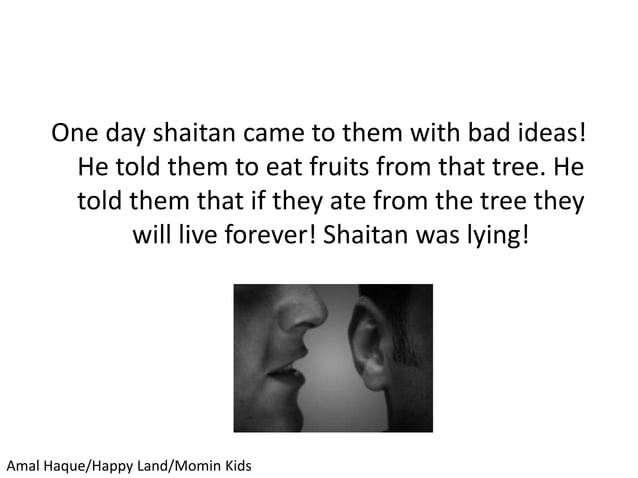 One day shaitan came to them with bad ideas! He told them to eat fruits from that tree. He told them that if they ate from the tree they will live forever! Shaitan was lying!

Amal Haque/Happy Land/Momin Kids